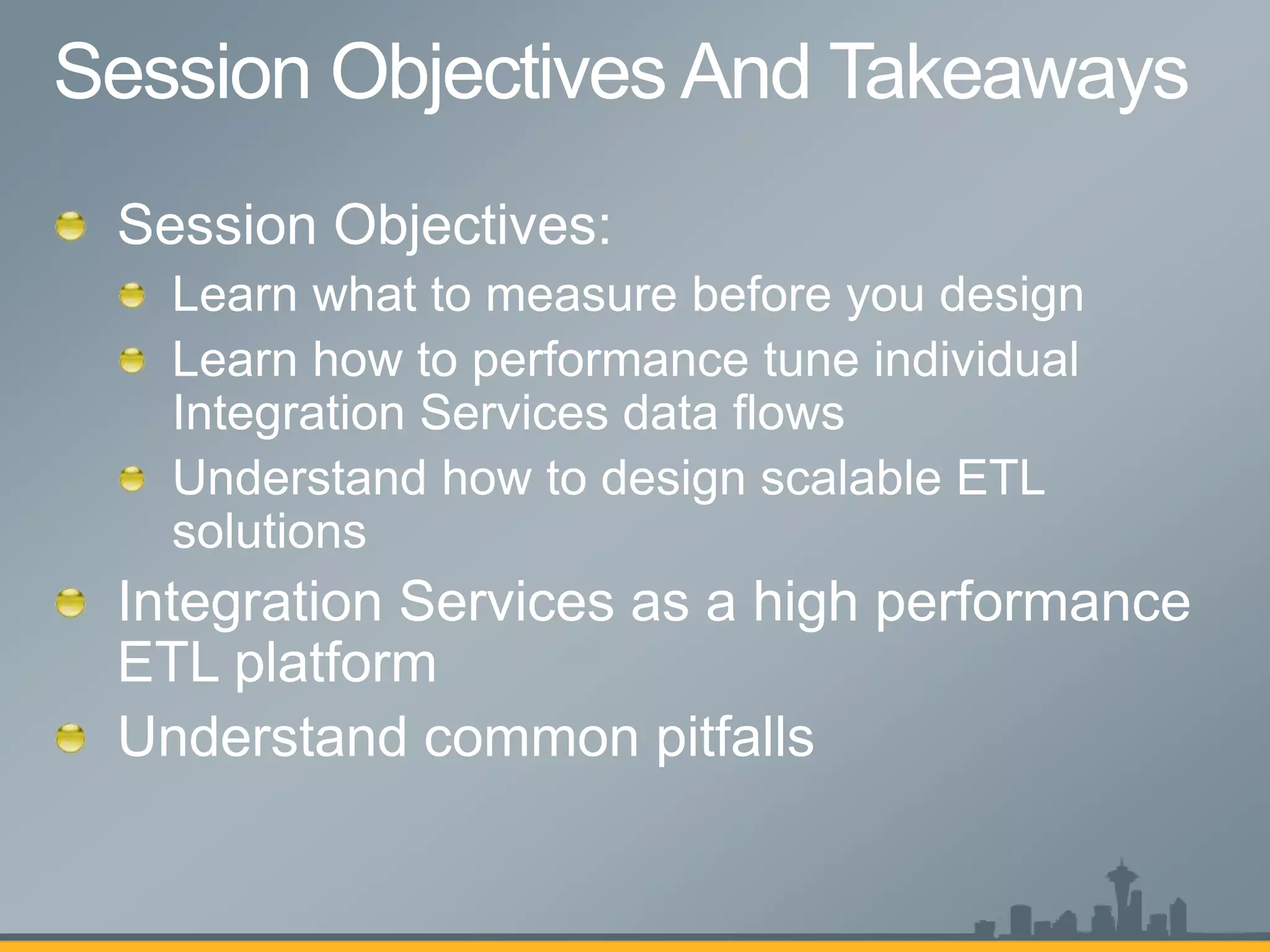 Session Objectives And Takeaways

Session Objectives:

Learn what to measure before you design

Learn how to performance tune individual Integration Services data flows

Understand how to design scalable ETL solutions

Integration Services as a high performance ETL platform

Understand common pitfalls